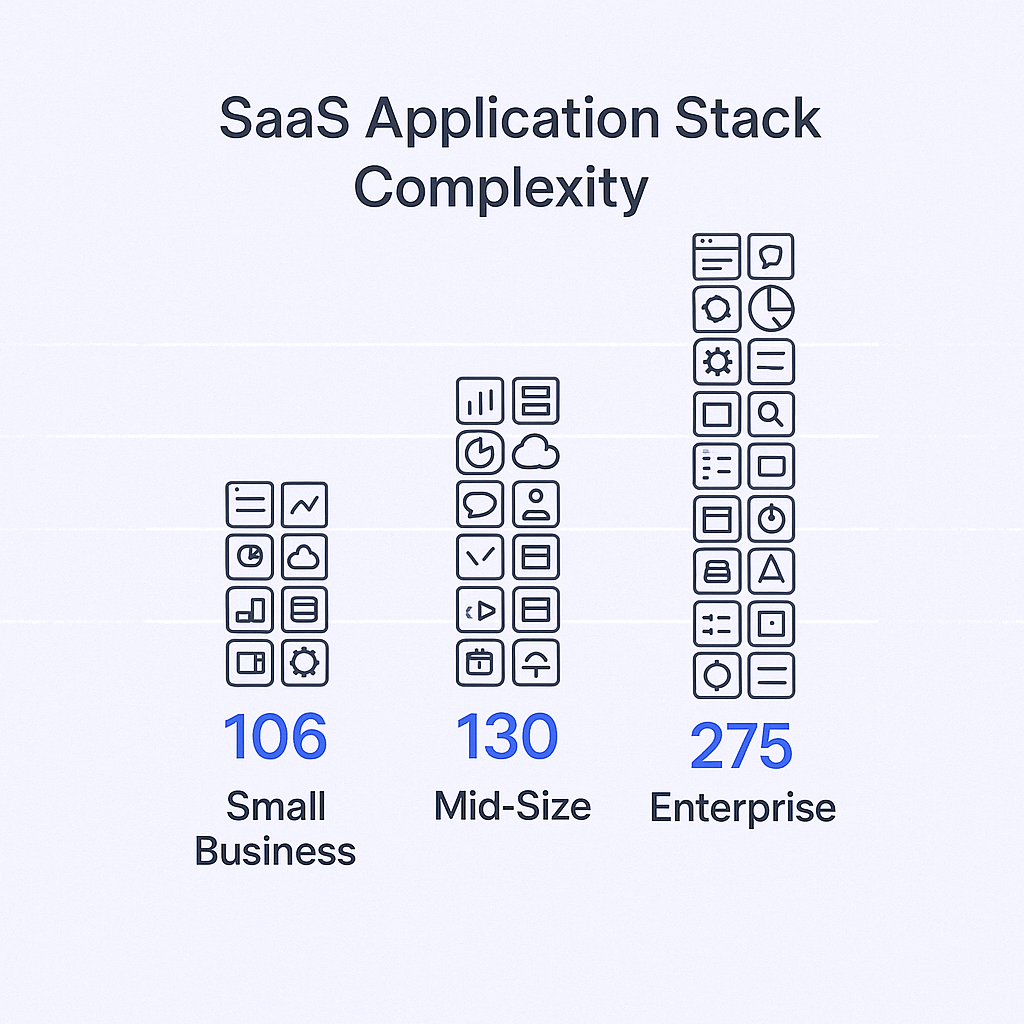 SaaS Application Stack Complexity

106
Small Business

130
Mid-Size

275
Enterprise